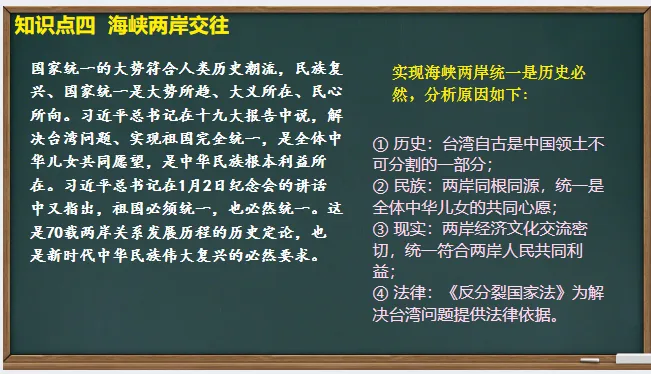 知识点四 海峡两岸交往

国家统一的大势符合人类历史潮流，民族复兴、国家统一是大势所趋、大义所在、民心所向。习近平总书记在十九大报告中说，解决台湾问题、实现祖国完全统一，是全体中华儿女共同愿望，是中华民族根本利益所在。习近平总书记在1月2日纪念会的讲话中又指出，祖国必须统一，也必然统一。这是70载两岸关系发展历程的历史定论，也是新时代中华民族伟大复兴的必然要求。

实现海峡两岸统一是历史必然，分析原因如下：

① 历史：台湾自古是中国领土不可分割的一部分；
② 民族：两岸同根同源，统一是全体中华儿女的共同心愿；
③ 现实：两岸经济文化交流密切，统一符合两岸人民共同利益；
④ 法律：《反分裂国家法》为解决台湾问题提供法律依据。